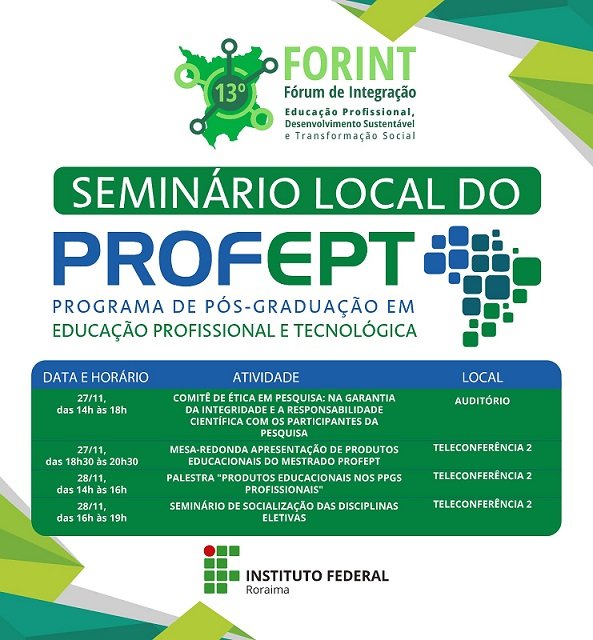 13º FORINT
Fórum de Integração
Educação Profissional, Desenvolvimento Sustentável e Transformação Social

SEMINÁRIO LOCAL DO

PROFEPT
PROGRAMA DE PÓS-GRADUAÇÃO EM EDUCAÇÃO PROFISSIONAL E TECNOLÓGICA

| DATA E HORÁRIO | ATIVIDADE | LOCAL |
|---|---|---|
| 27/11, das 14h às 18h | COMITÊ DE ÉTICA EM PESQUISA: NA GARANTIA DA INTEGRIDADE E A RESPONSABILIDADE CIENTÍFICA COM OS PARTICIPANTES DA PESQUISA | AUDITÓRIO |
| 27/11, das 18h30 às 20h30 | MESA-REDONDA APRESENTAÇÃO DE PRODUTOS EDUCACIONAIS DO MESTRADO PROFEPT | TELECONFERÊNCIA 2 |
| 28/11, das 14h às 16h | PALESTRA "PRODUTOS EDUCACIONAIS NOS PPGS PROFISSIONAIS" | TELECONFERÊNCIA 2 |
| 28/11, das 16h às 19h | SEMINÁRIO DE SOCIALIZAÇÃO DAS DISCIPLINAS ELETIVAS | TELECONFERÊNCIA 2 |

INSTITUTO FEDERAL
Roraima